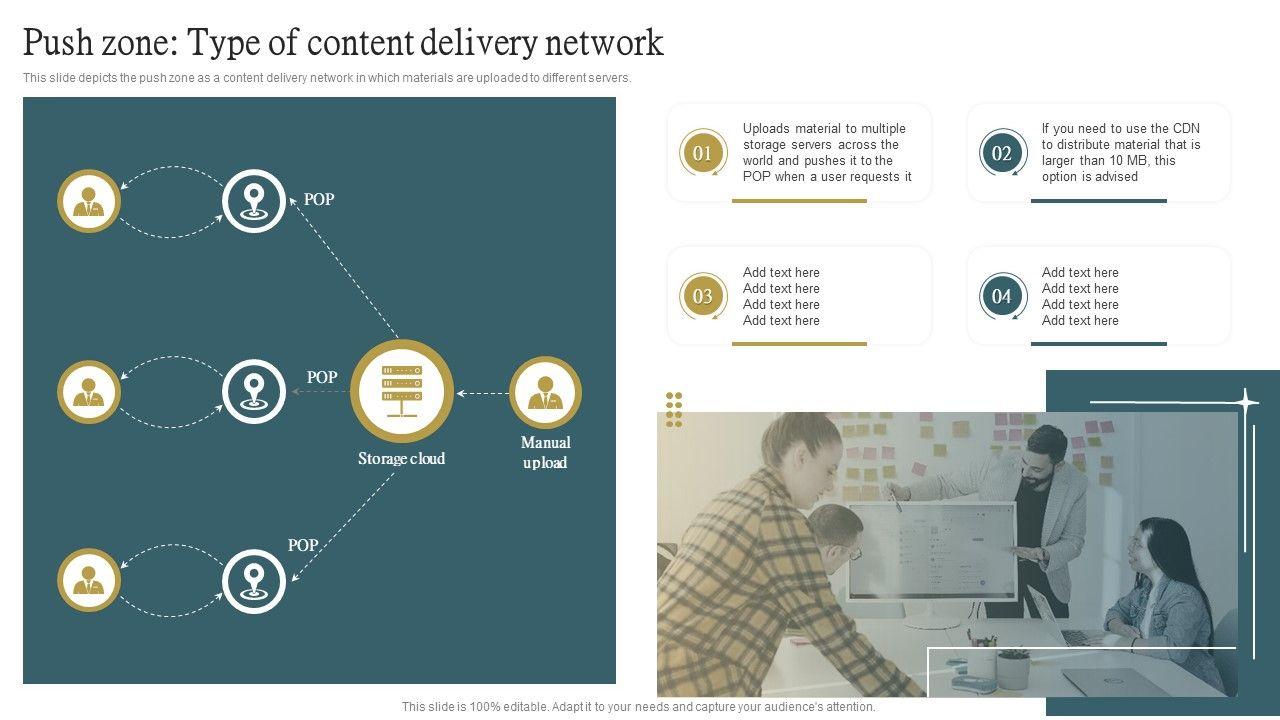 Push zone: Type of content delivery network

This slide depicts the push zone as a content delivery network in which materials are uploaded to different servers.

POP

POP

Storage cloud

Manual upload

POP

01

Uploads material to multiple storage servers across the world and pushes it to the POP when a user requests it

02

If you need to use the CDN to distribute material that is larger than 10 MB, this option is advised

03

Add text here
Add text here
Add text here
Add text here

04

Add text here
Add text here
Add text here
Add text here

This slide is 100% editable. Adapt it to your needs and capture your audience's attention.